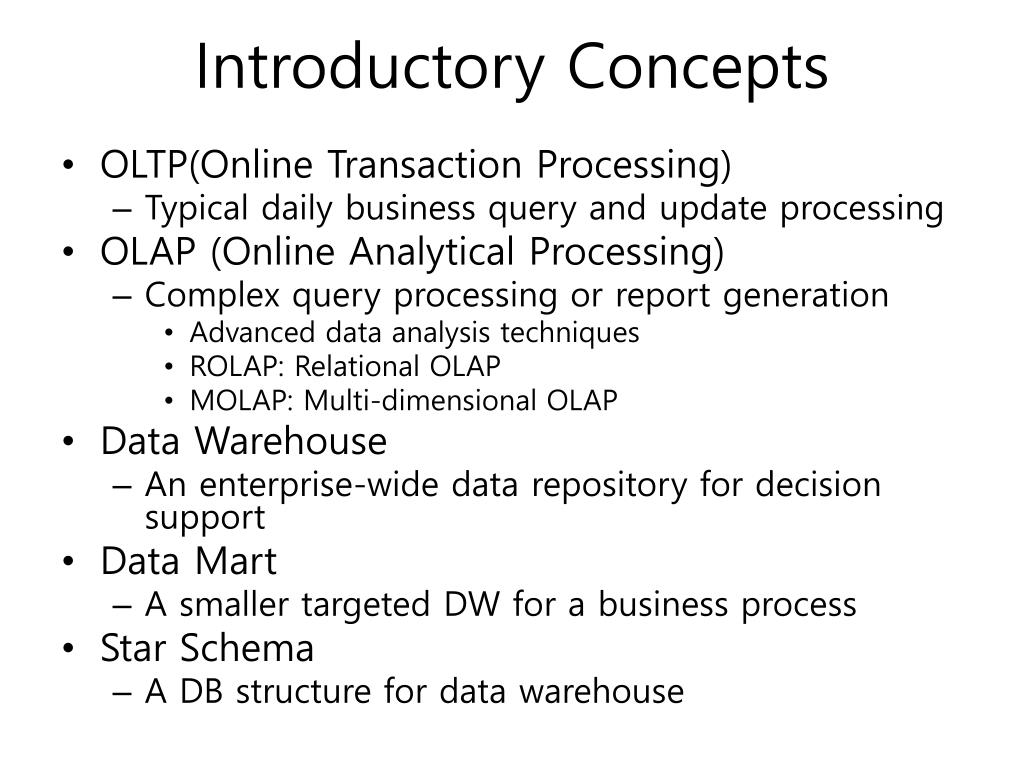 Introductory Concepts

• OLTP(Online Transaction Processing)
– Typical daily business query and update processing
• OLAP (Online Analytical Processing)
– Complex query processing or report generation
• Advanced data analysis techniques
• ROLAP: Relational OLAP
• MOLAP: Multi-dimensional OLAP
• Data Warehouse
– An enterprise-wide data repository for decision support
• Data Mart
– A smaller targeted DW for a business process
• Star Schema
– A DB structure for data warehouse